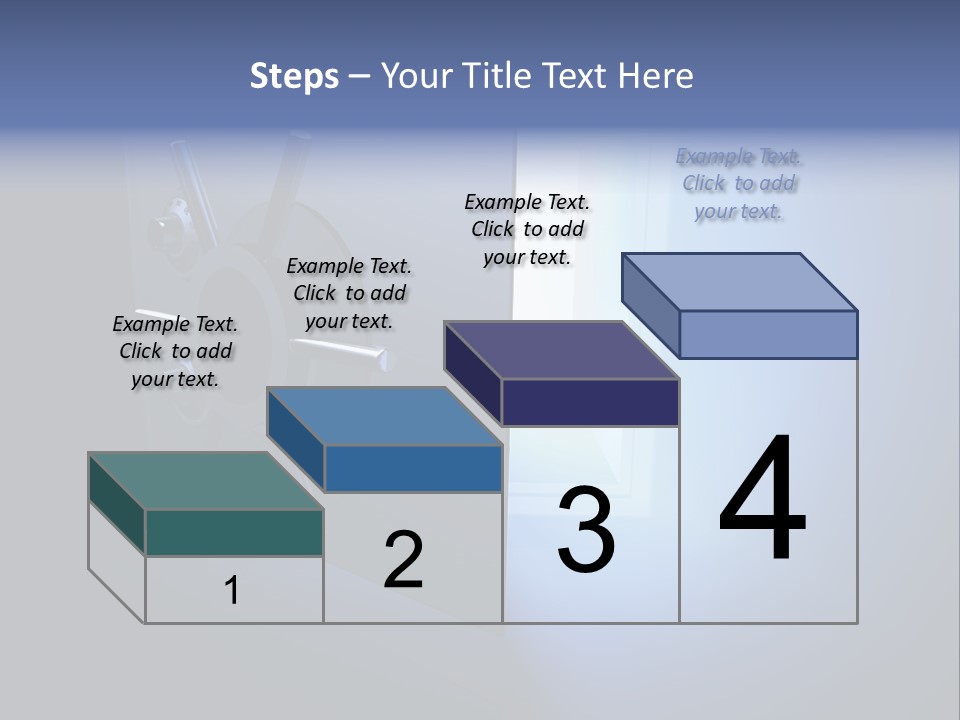 Steps – Your Title Text Here

Example Text. Click to add your text.

Example Text. Click to add your text.

Example Text. Click to add your text.

Example Text. Click to add your text.

1

2

3

4